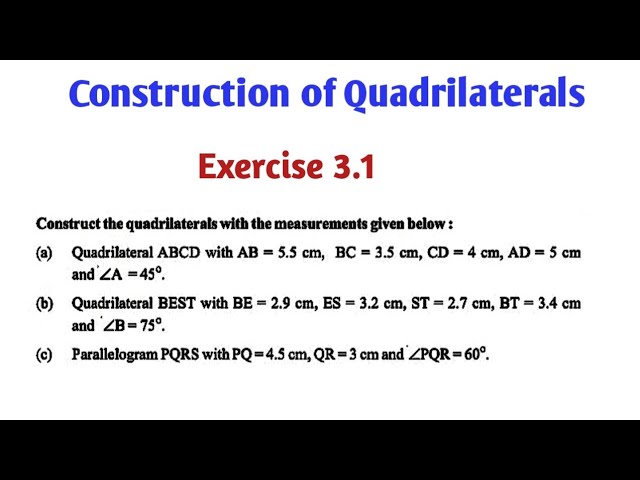 Construction of Quadrilaterals

Exercise 3.1

Construct the quadrilaterals with the measurements given below :

(a) Quadrilateral ABCD with AB = 5.5 cm, BC = 3.5 cm, CD = 4 cm, AD = 5 cm and $\angle A = 45^\circ$.

(b) Quadrilateral BEST with BE = 2.9 cm, ES = 3.2 cm, ST = 2.7 cm, BT = 3.4 cm and $\angle B = 75^\circ$.

(c) Parallelogram PQRS with PQ = 4.5 cm, QR = 3 cm and $\angle PQR = 60^\circ$.